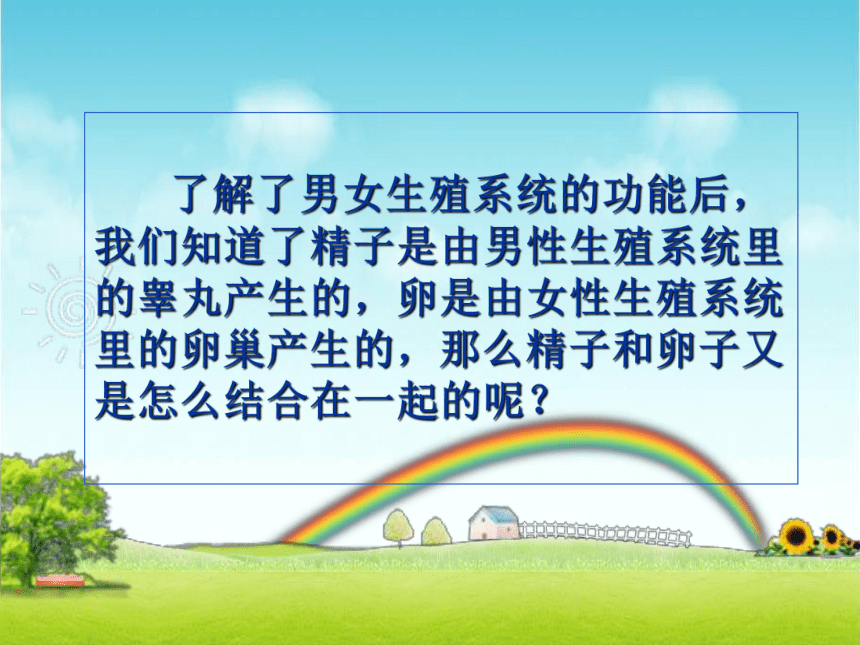 了解了男女生殖系统的功能后，我们知道了精子是由男性生殖系统里的睾丸产生的，卵是由女性生殖系统里的卵巢产生的，那么精子和卵子又是怎么结合在一起的呢？